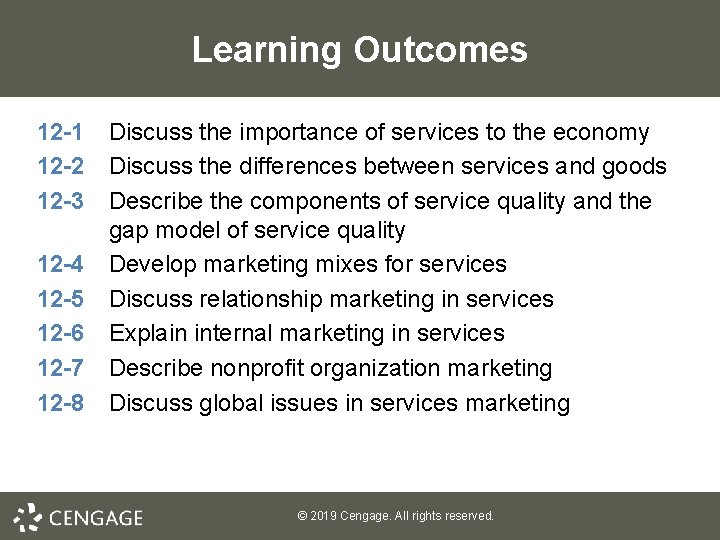 Learning Outcomes

12-1 Discuss the importance of services to the economy

12-2 Discuss the differences between services and goods

12-3 Describe the components of service quality and the gap model of service quality

12-4 Develop marketing mixes for services

12-5 Discuss relationship marketing in services

12-6 Explain internal marketing in services

12-7 Describe nonprofit organization marketing

12-8 Discuss global issues in services marketing

CENGAGE

© 2019 Cengage. All rights reserved.